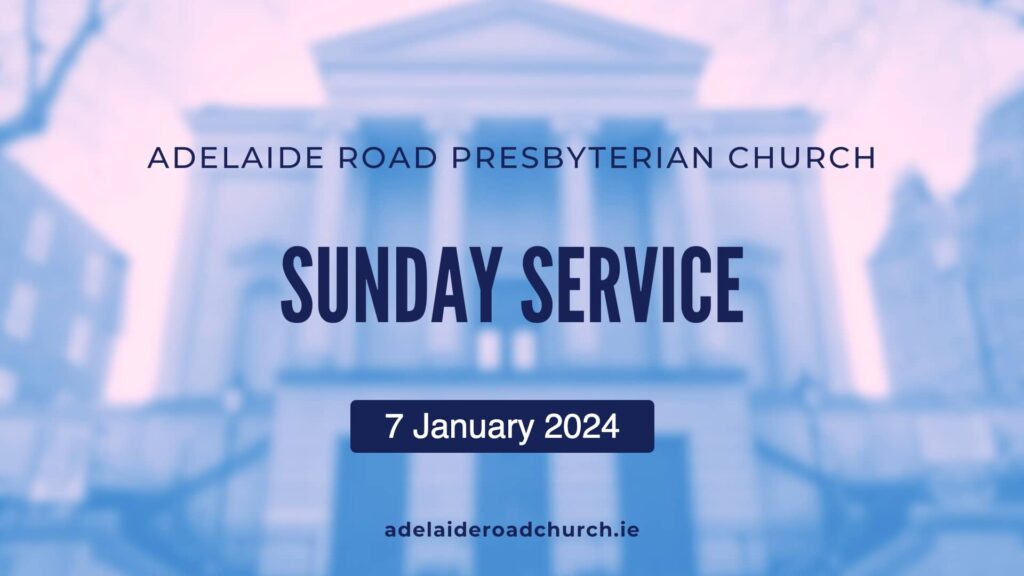 ADELAIDE ROAD PRESBYTERIAN CHURCH

SUNDAY SERVICE

7 January 2024

adelaideroadchurch.ie